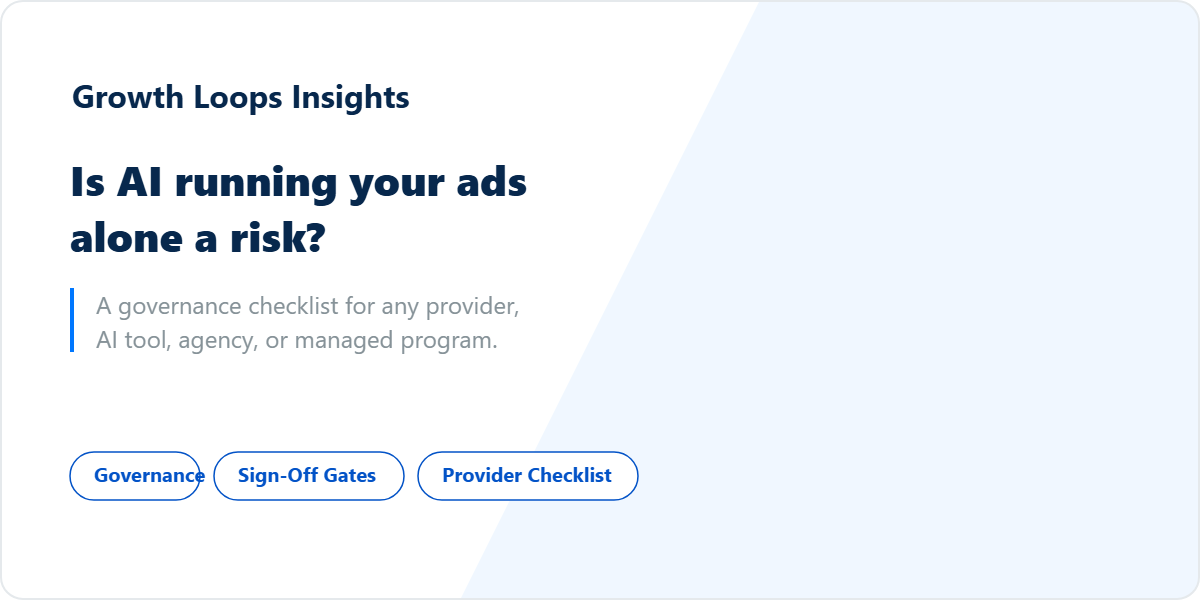 Growth Loops Insights

Is AI running your ads alone a risk?

A governance checklist for any provider, AI tool, agency, or managed program.

Governance

Sign-Off Gates

Provider Checklist